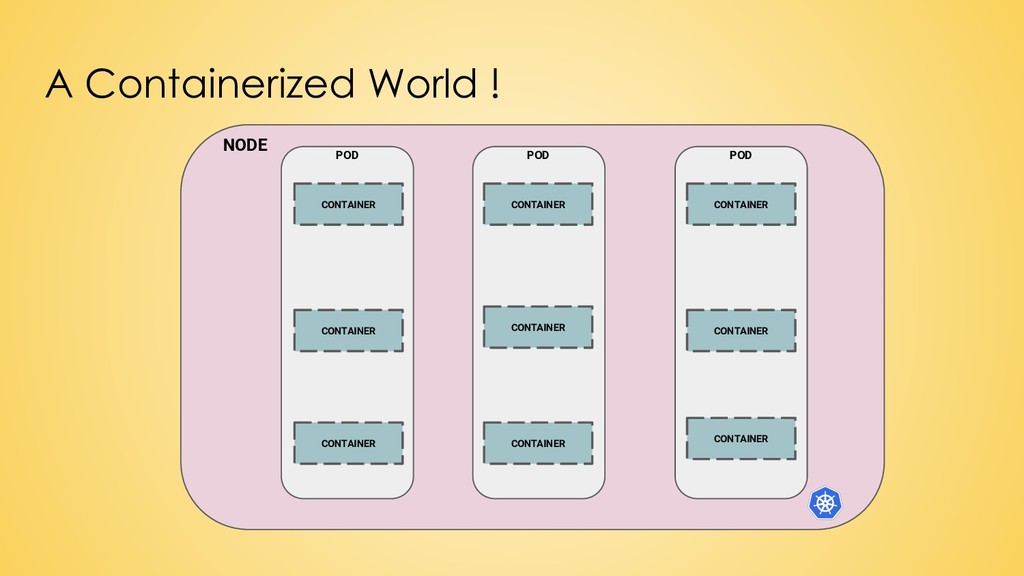 A Containerized World !

NODE

POD

CONTAINER

CONTAINER

CONTAINER

POD

CONTAINER

CONTAINER

CONTAINER

POD

CONTAINER

CONTAINER

CONTAINER